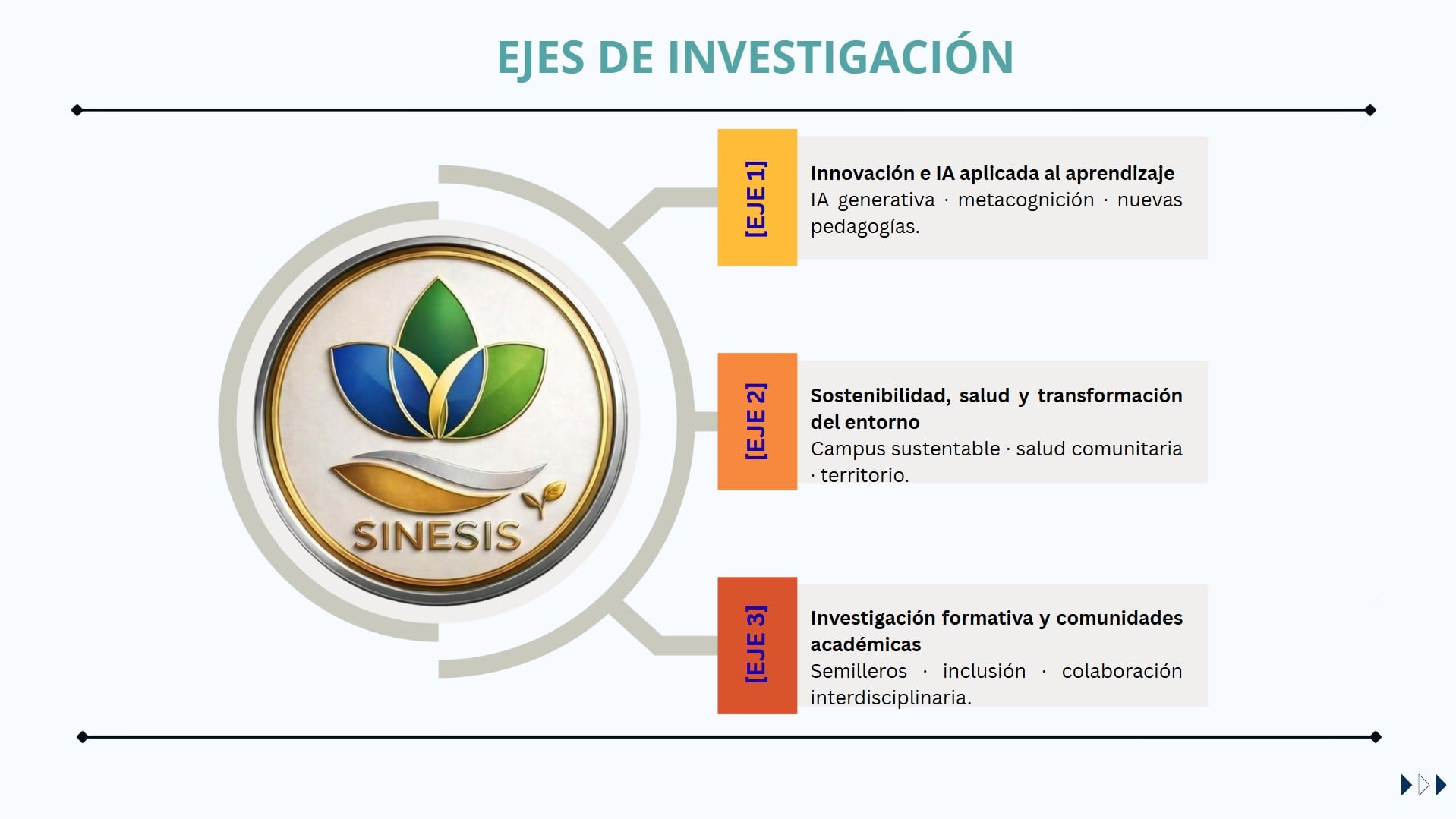 EJES DE INVESTIGACIÓN

SINESIS

[EJE 1]

Innovación e IA aplicada al aprendizaje
IA generativa · metacognición · nuevas pedagogías.

[EJE 2]

Sostenibilidad, salud y transformación del entorno
Campus sustentable · salud comunitaria · territorio.

[EJE 3]

Investigación formativa y comunidades académicas
Semilleros · inclusión · colaboración interdisciplinaria.